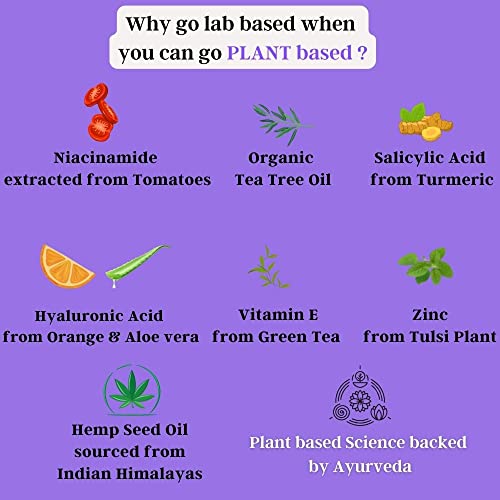 Why go lab based when you can go PLANT based ?

Niacinamide extracted from Tomatoes

Organic Tea Tree Oil

Salicylic Acid from Turmeric

Hyaluronic Acid from Orange & Aloe vera

Vitamin E from Green Tea

Zinc from Tulsi Plant

Hemp Seed Oil sourced from Indian Himalayas

Plant based Science backed by Ayurveda